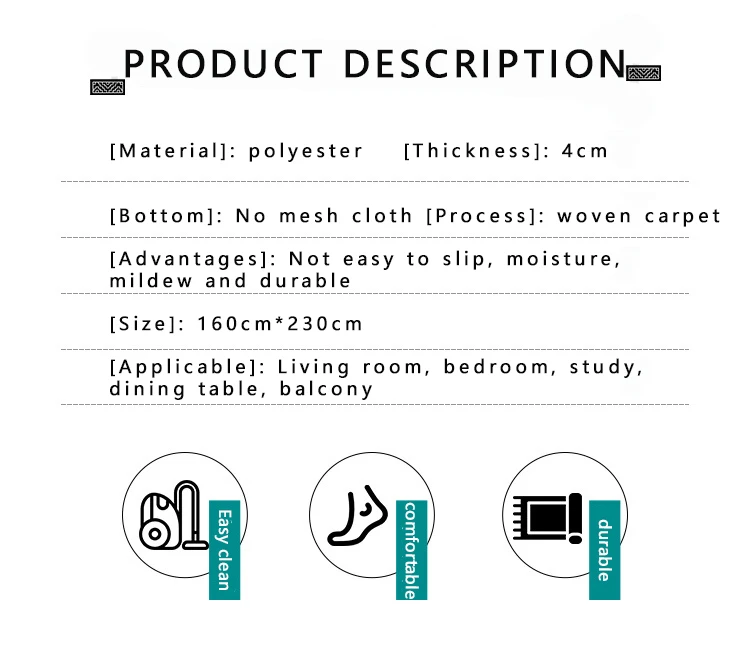 PRODUCT DESCRIPTION

[Material]: polyester [Thickness]: 4cm

[Bottom]: No mesh cloth [Process]: woven carpet

[Advantages]: Not easy to slip, moisture, mildew and durable

[Size]: 160cm*230cm

[Applicable]: Living room, bedroom, study, dining table, balcony

Easy clean

comfortable

durable